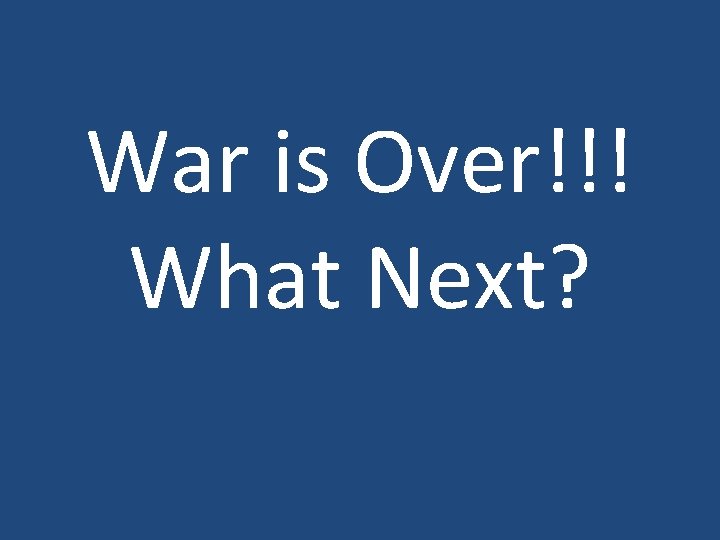 War is Over!!!
What Next?